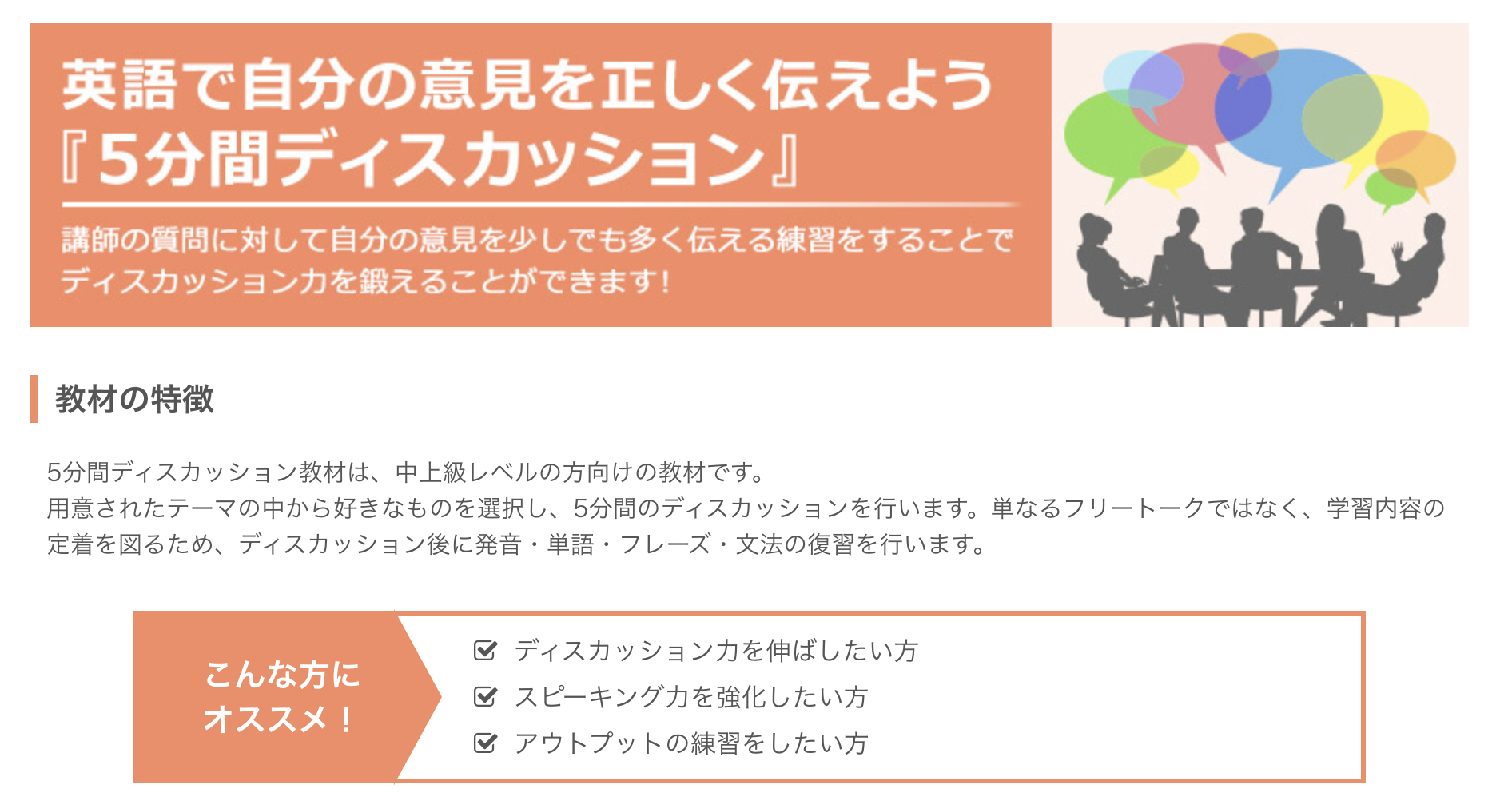 英語で自分の意見を正しく伝えよう
『5分間ディスカッション』

講師の質問に対して自分の意見を少しでも多く伝える練習をすることでディスカッション力を鍛えることができます！

教材の特徴

5分間ディスカッション教材は、中上級レベルの方向けの教材です。
用意されたテーマの中から好きなものを選択し、5分間のディスカッションを行います。単なるフリートークではなく、学習内容の定着を図るため、ディスカッション後に発音・単語・フレーズ・文法の復習を行います。

こんな方にオススメ！

ディスカッション力を伸ばしたい方
スピーキング力を強化したい方
アウトプットの練習をしたい方